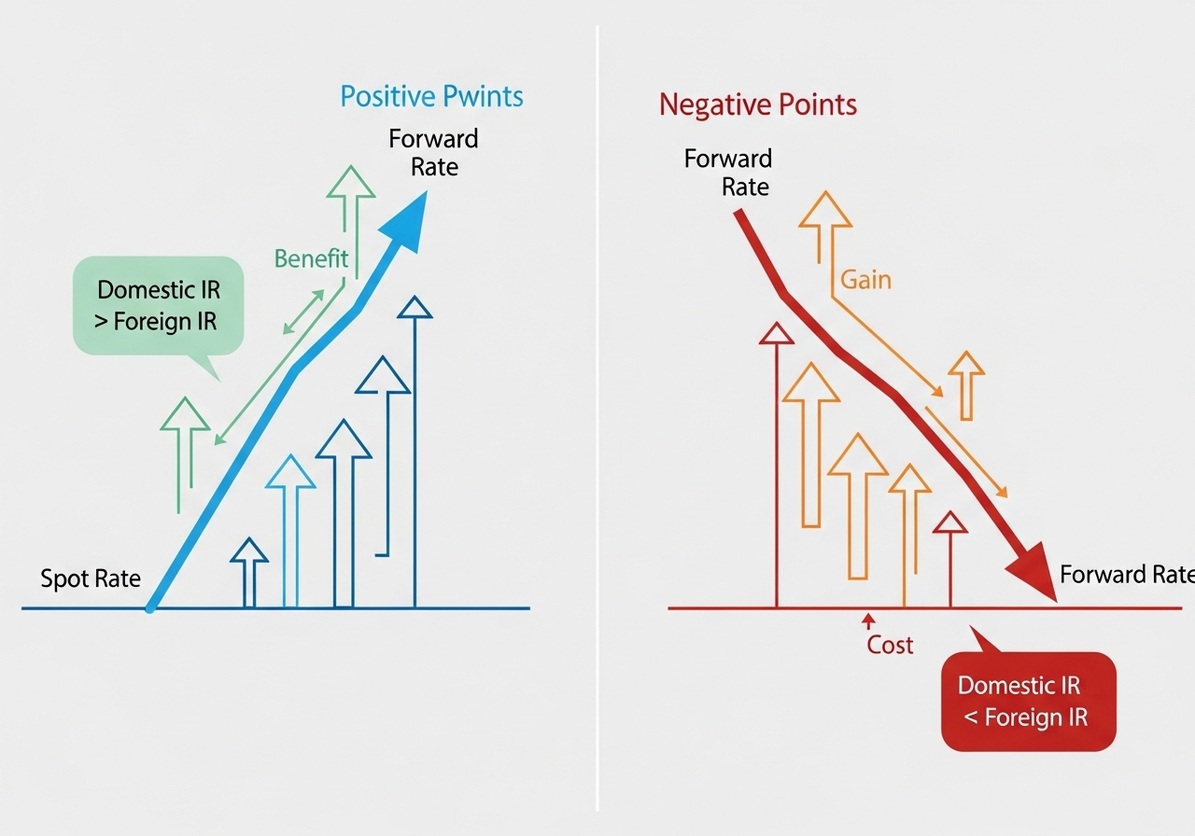 Positive Pwints

Forward Rate

Benefit

Domestic IR > Foreign IR

Spot Rate

Negative Points

Forward Rate

Gain

Forward Rate

Cost

Domestic IR < Foreign IR